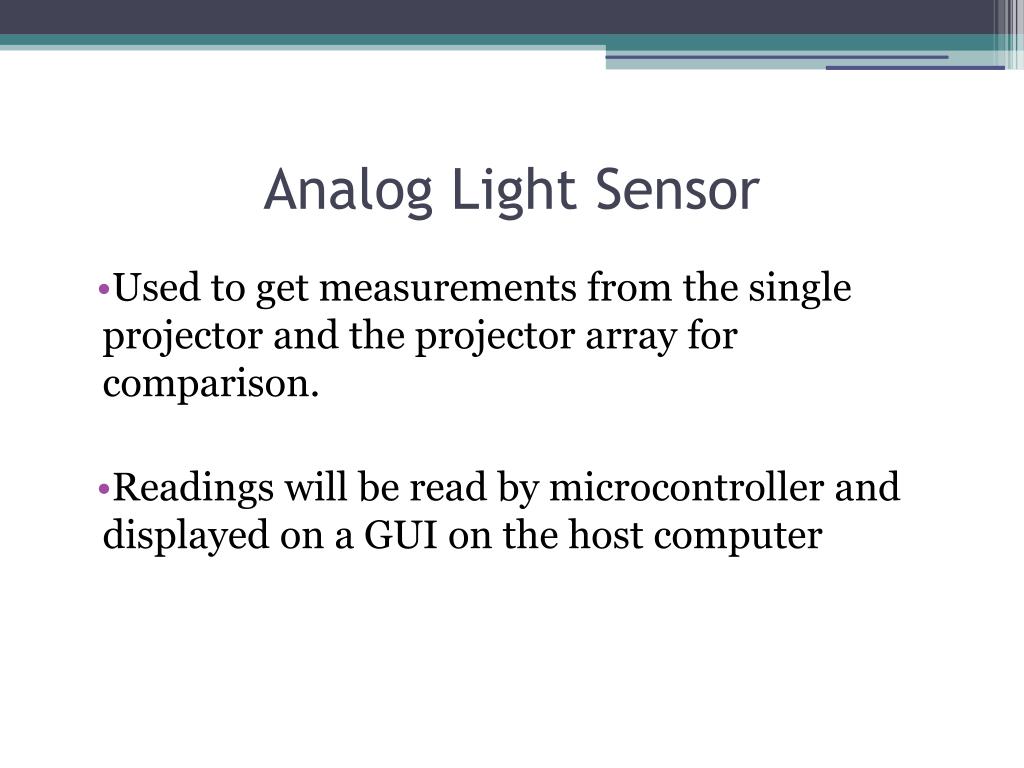 Analog Light Sensor

•Used to get measurements from the single projector and the projector array for comparison.

•Readings will be read by microcontroller and displayed on a GUI on the host computer